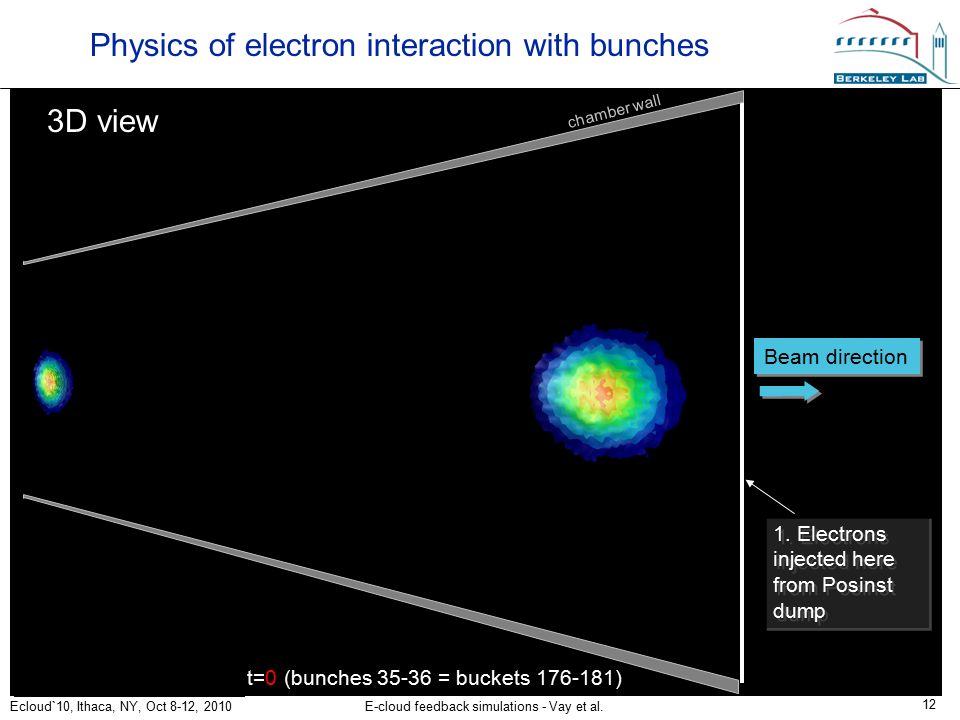 Physics of electron interaction with bunches

BERKELEY LAB

3D view

chamber wall

Beam direction

1. Electrons injected here from Posinst dump

t=0 (bunches 35-36 = buckets 176-181)

Ecloud`10, Ithaca, NY, Oct 8-12, 2010

E-cloud feedback simulations - Vay et al.

12